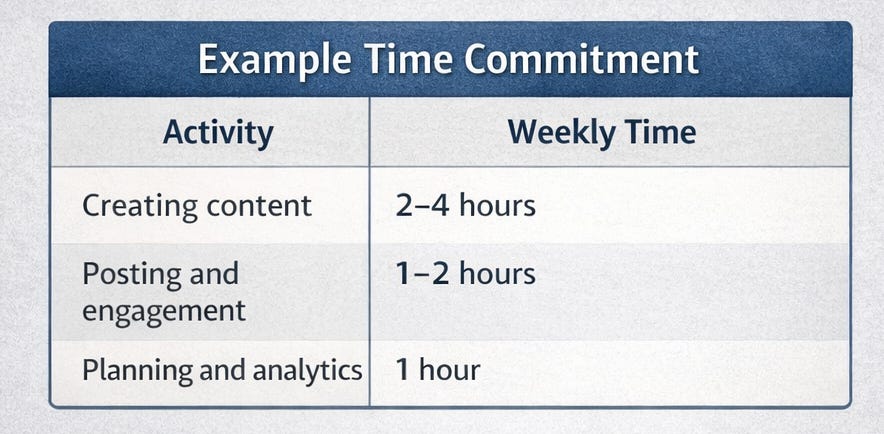 Example Time Commitment

| Activity | Weekly Time |
|---|---|
| Creating content | 2–4 hours |
| Posting and engagement | 1–2 hours |
| Planning and analytics | 1 hour |